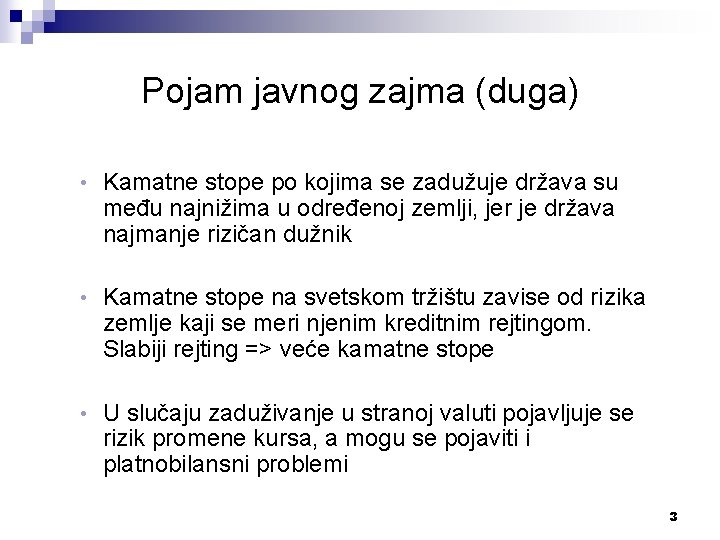 Pojam javnog zajma (duga)

• Kamatne stope po kojima se zadužuje država su među najnižima u određenoj zemlji, jer je država najmanje rizičan dužnik

• Kamatne stope na svetskom tržištu zavise od rizika zemlje kaji se meri njenim kreditnim rejtingom. Slabiji rejting => veće kamatne stope

• U slučaju zaduživanje u stranoj valuti pojavljuje se rizik promene kursa, a mogu se pojaviti i platnobilansni problemi

3